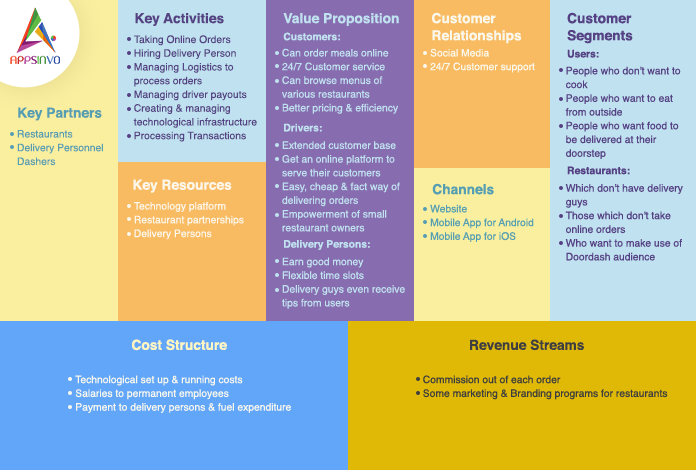 APPSINVO

Key Partners
• Restaurants
• Delivery Personnel Dashers

Key Activities
• Taking Online Orders
• Hiring Delivery Person
• Managing Logistics to process orders
• Managing driver payouts
• Creating & managing technological infrastructure
• Processing Transactions

Key Resources
• Technology platform
• Restaurant partnerships
• Delivery Persons

Value Proposition
Customers:
• Can order meals online
• 24/7 Customer service
• Can browse menus of various restaurants
• Better pricing & efficiency
Drivers:
• Extended customer base
• Get an online platform to serve their customers
• Easy, cheap & fact way of delivering orders
• Empowerment of small restaurant owners
Delivery Persons:
• Earn good money
• Flexible time slots
• Delivery guys even receive tips from users

Customer Relationships
• Social Media
• 24/7 Customer support

Channels
• Website
• Mobile App for Android
• Mobile App for iOS

Customer Segments
Users:
• People who don't want to cook
• People who want to eat from outside
• People who want food to be delivered at their doorstep
Restaurants:
• Which don't have delivery guys
• Those which don't take online orders
• Who want to make use of Doordash audience

Cost Structure
• Technological set up & running costs
• Salaries to permanent employees
• Payment to delivery persons & fuel expenditure

Revenue Streams
• Commission out of each order
• Some marketing & Branding programs for restaurants